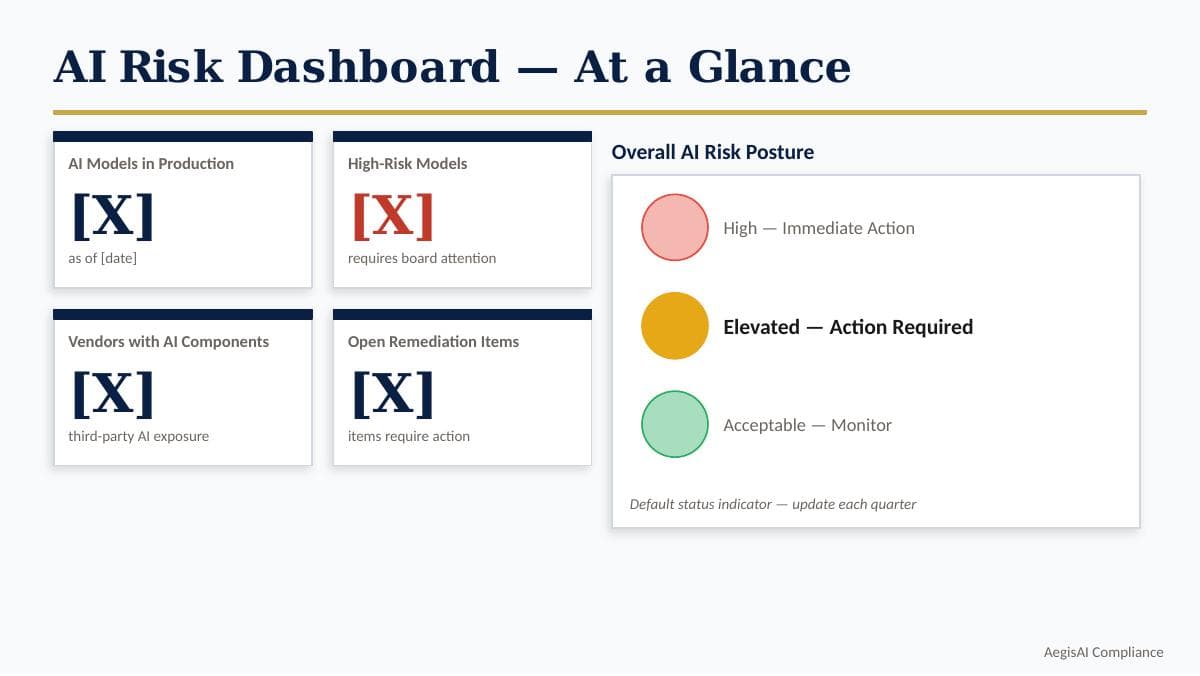 AI Risk Dashboard — At a Glance

AI Models in Production
[X]
as of [date]

High-Risk Models
[X]
requires board attention

Vendors with AI Components
[X]
third-party AI exposure

Open Remediation Items
[X]
items require action

Overall AI Risk Posture

High — Immediate Action

Elevated — Action Required

Acceptable — Monitor

Default status indicator — update each quarter

AegisAI Compliance